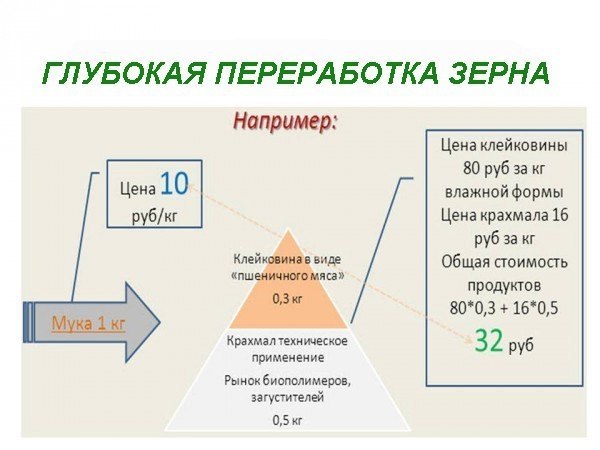 ГЛУБОКАЯ ПЕРЕРАБОТКА ЗЕРНА

Например:

Цена 10 руб/кг

Мука 1 кг

Клейковина в виде «пшеничного мяса»
0,3 кг

Крахмал техническое применение
Рынок биополимеров, загустителей
0,5 кг

Цена клейковины 80 руб за кг влажной формы
Цена крахмала 16 руб за кг
Общая стоимость продуктов
80*0,3 + 16*0,5
32 руб